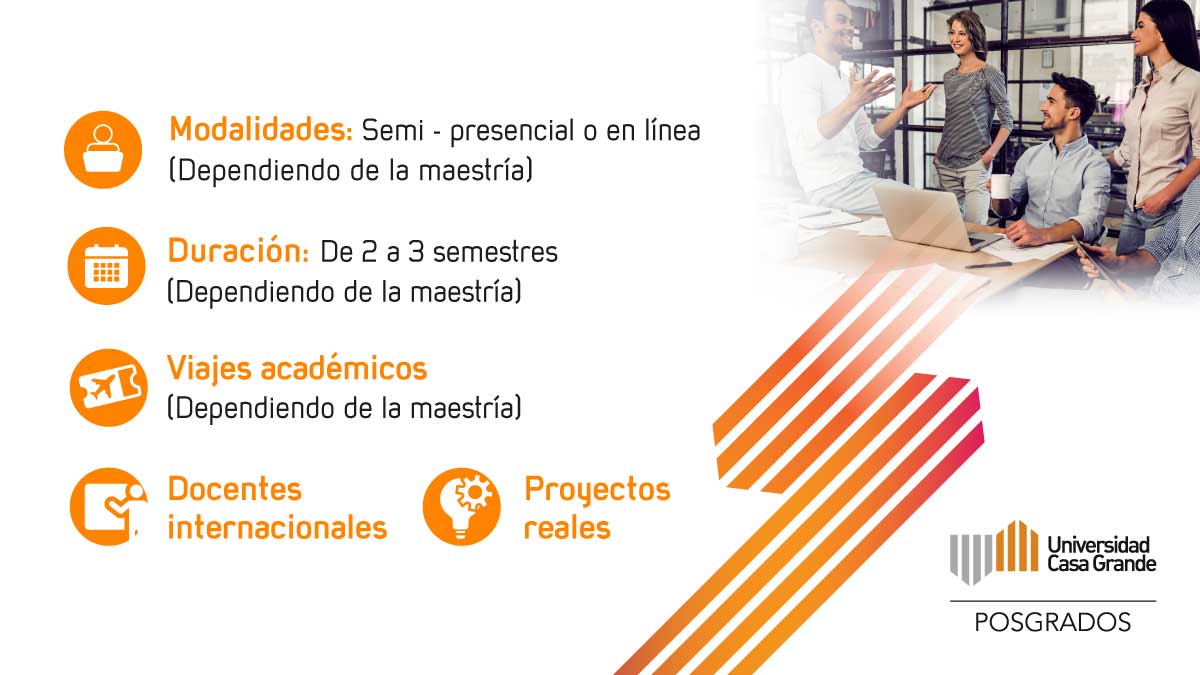 Modalidades: Semi - presencial o en línea (Dependiendo de la maestría)

Duración: De 2 a 3 semestres (Dependiendo de la maestría)

Viajes académicos (Dependiendo de la maestría)

Docentes internacionales

Proyectos reales

Universidad Casa Grande

POSGRADOS